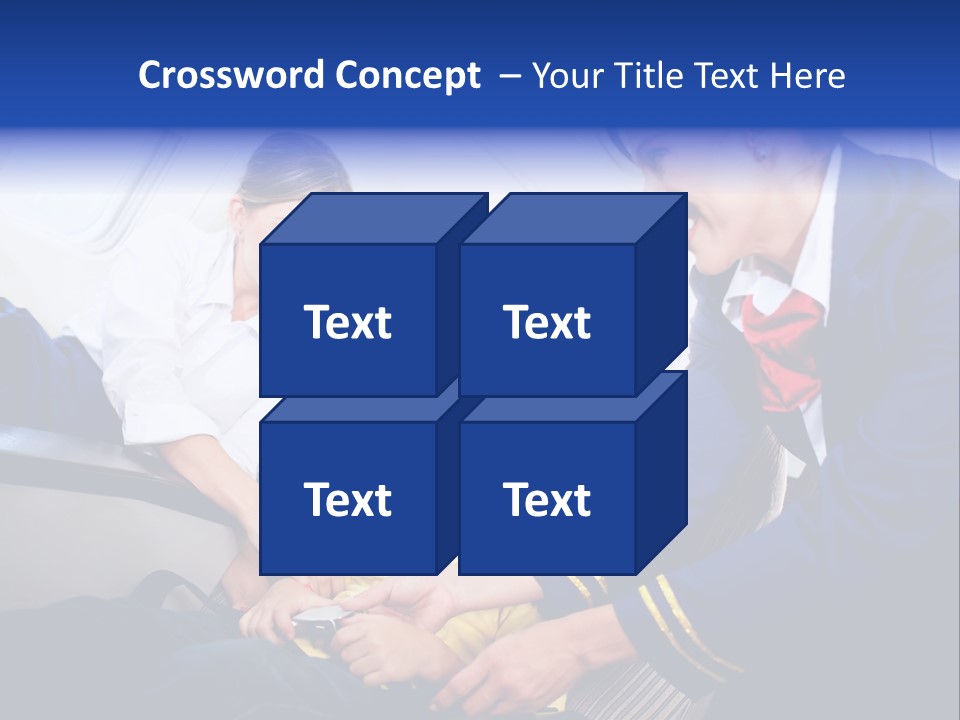 Crossword Concept – Your Title Text Here

Text

Text

Text

Text